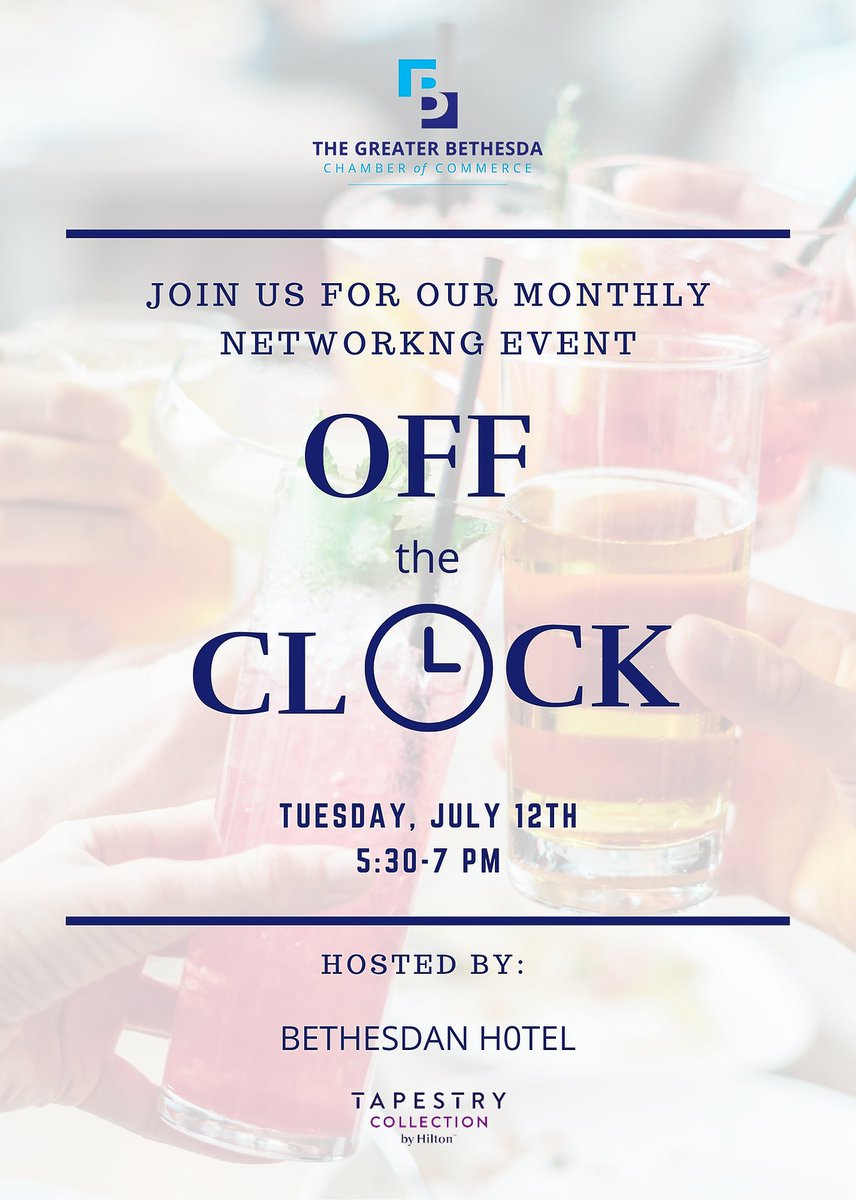 THE GREATER BETHESDA
CHAMBER of COMMERCE

JOIN US FOR OUR MONTHLY NETWORKNG EVENT

OFF
the
CLOCK

TUESDAY, JULY 12TH
5:30-7 PM

HOSTED BY:

BETHESDAN H0TEL

TAPESTRY
COLLECTION
by Hilton